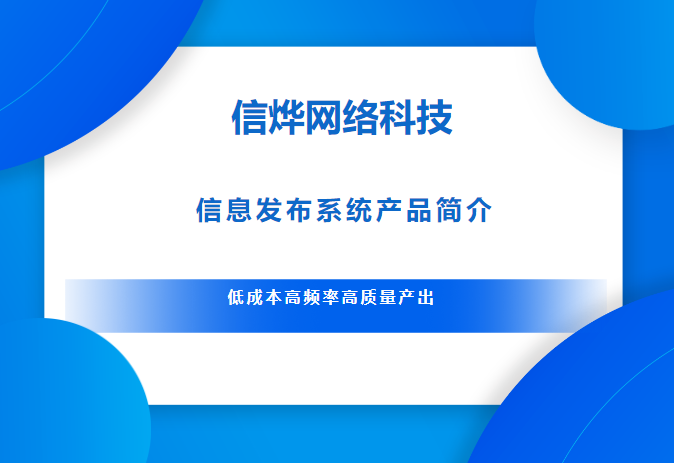 信烨网络科技

信息发布系统产品简介

低成本高频率高质量产出